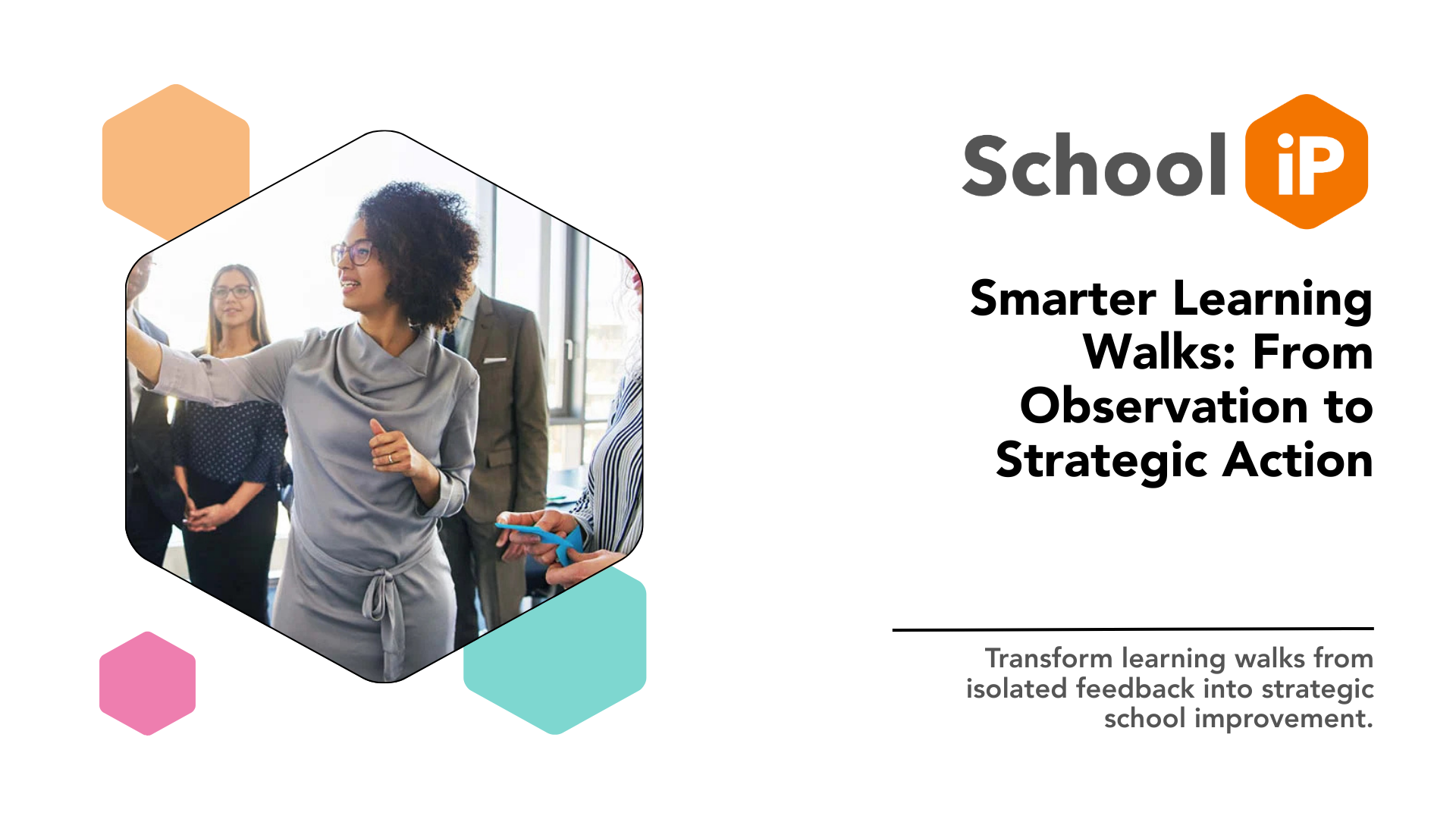 School iP

Smarter Learning Walks: From Observation to Strategic Action

Transform learning walks from isolated feedback into strategic school improvement.